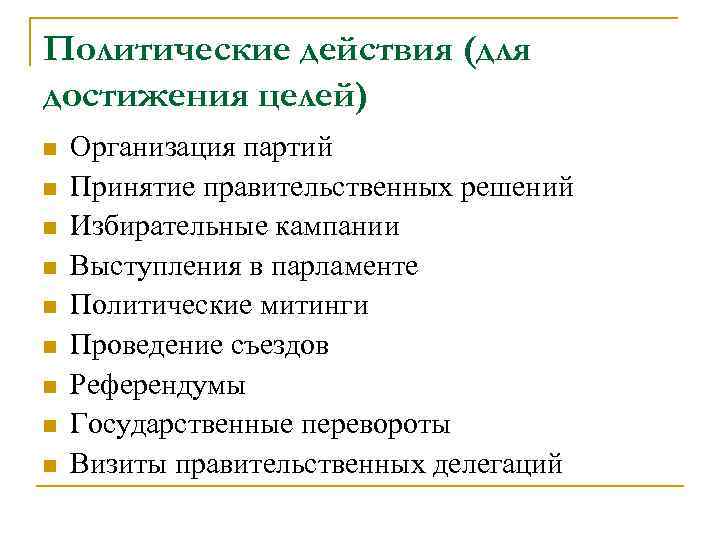 Политические действия (для достижения целей)

- Организация партий
- Принятие правительственных решений
- Избирательные кампании
- Выступления в парламенте
- Политические митинги
- Проведение съездов
- Референдумы
- Государственные перевороты
- Визиты правительственных делегаций